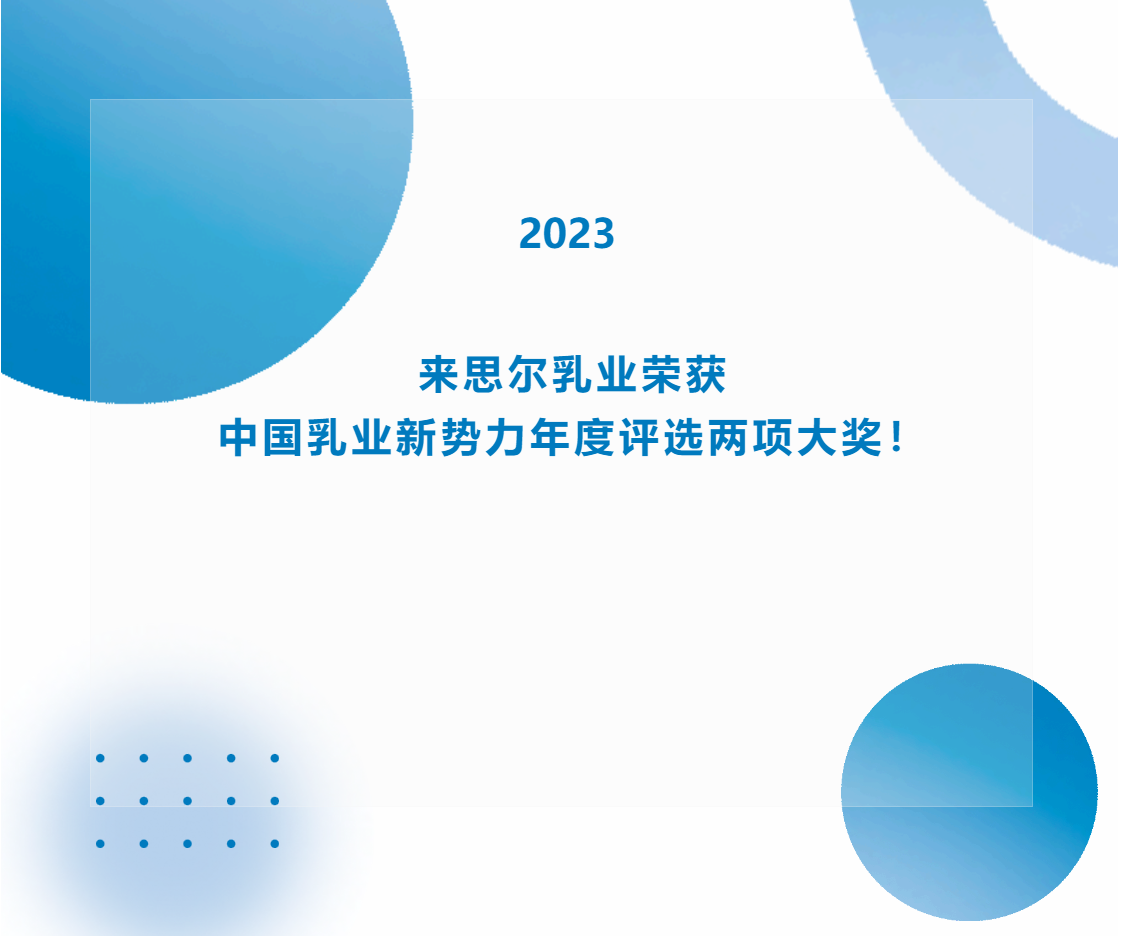 2023

来思尔乳业荣获
中国乳业新势力年度评选两项大奖！